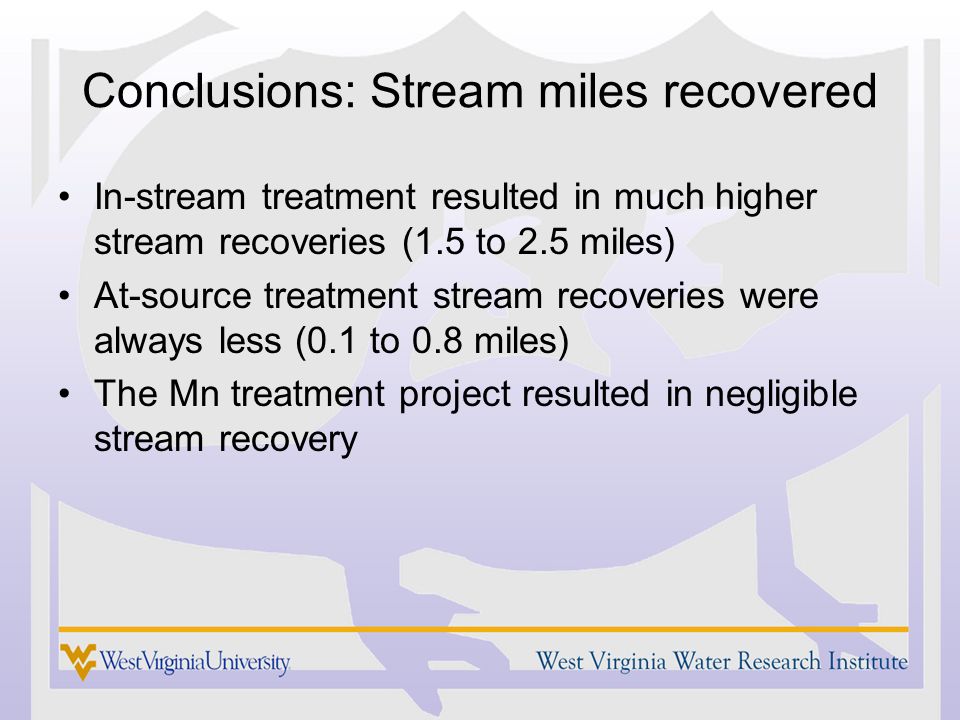 Conclusions: Stream miles recovered

• In-stream treatment resulted in much higher stream recoveries (1.5 to 2.5 miles)
• At-source treatment stream recoveries were always less (0.1 to 0.8 miles)
• The Mn treatment project resulted in negligible stream recovery

WestVirginiaUniversity

West Virginia Water Research Institute